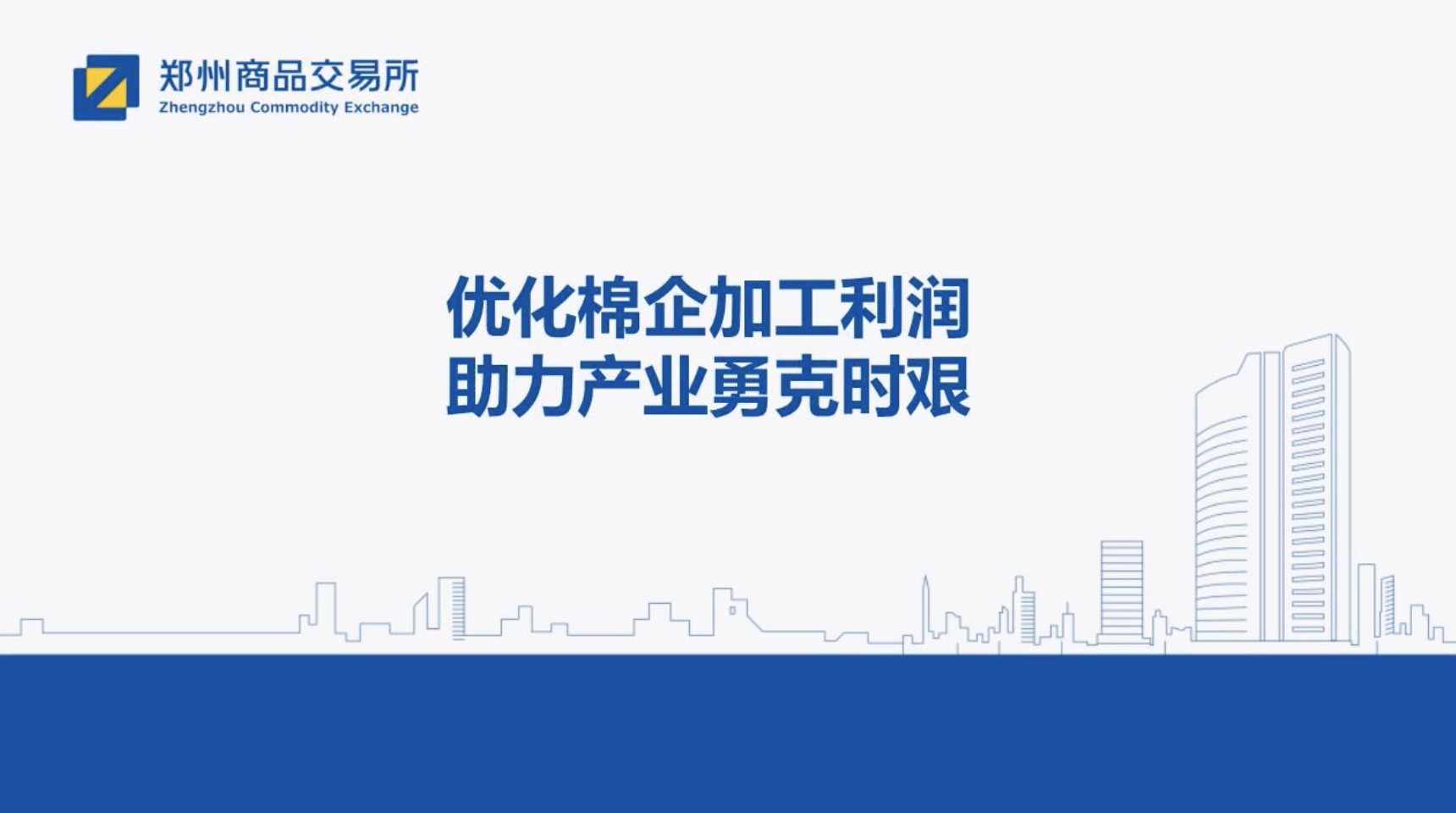 郑州商品交易所
Zhengzhou Commodity Exchange

优化棉企加工利润
助力产业勇克时艰